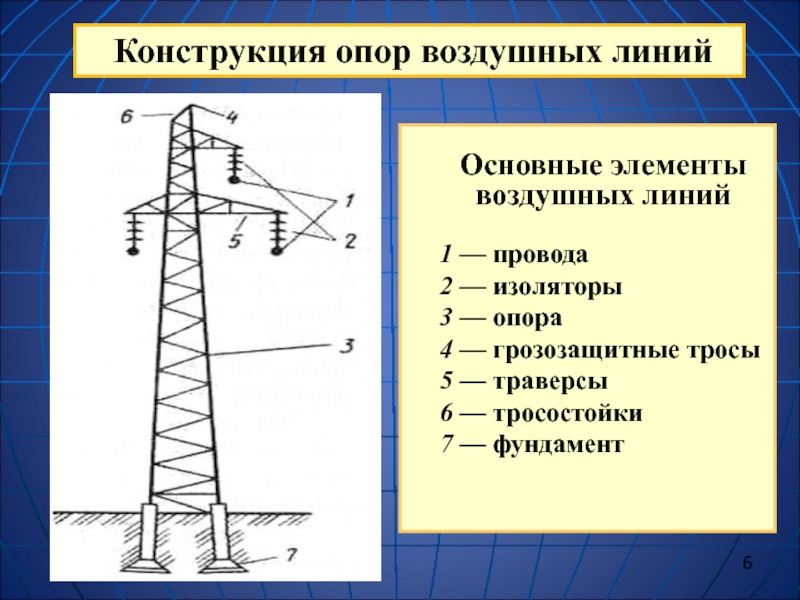 Конструкция опор воздушных линий

6
4
1
5
2
3
7

Основные элементы воздушных линий

1 — провода
2 — изоляторы
3 — опора
4 — грозозащитные тросы
5 — траверсы
6 — тросостойки
7 — фундамент

6